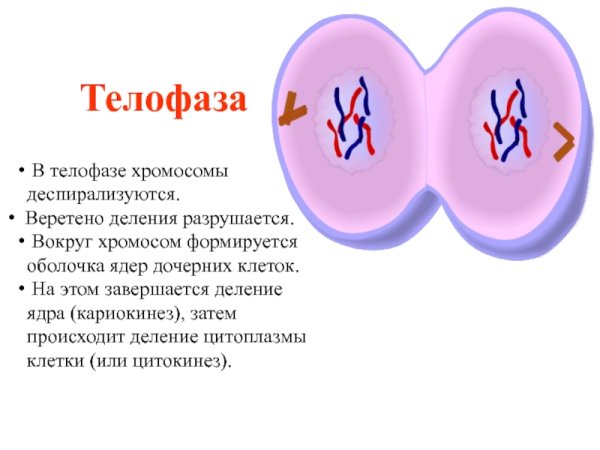 Телофаза

• В телофазе хромосомы деспирализуются.
• Веретено деления разрушается.
• Вокруг хромосом формируется оболочка ядер дочерних клеток.
• На этом завершается деление ядра (кариокинез), затем происходит деление цитоплазмы клетки (или цитокинез).